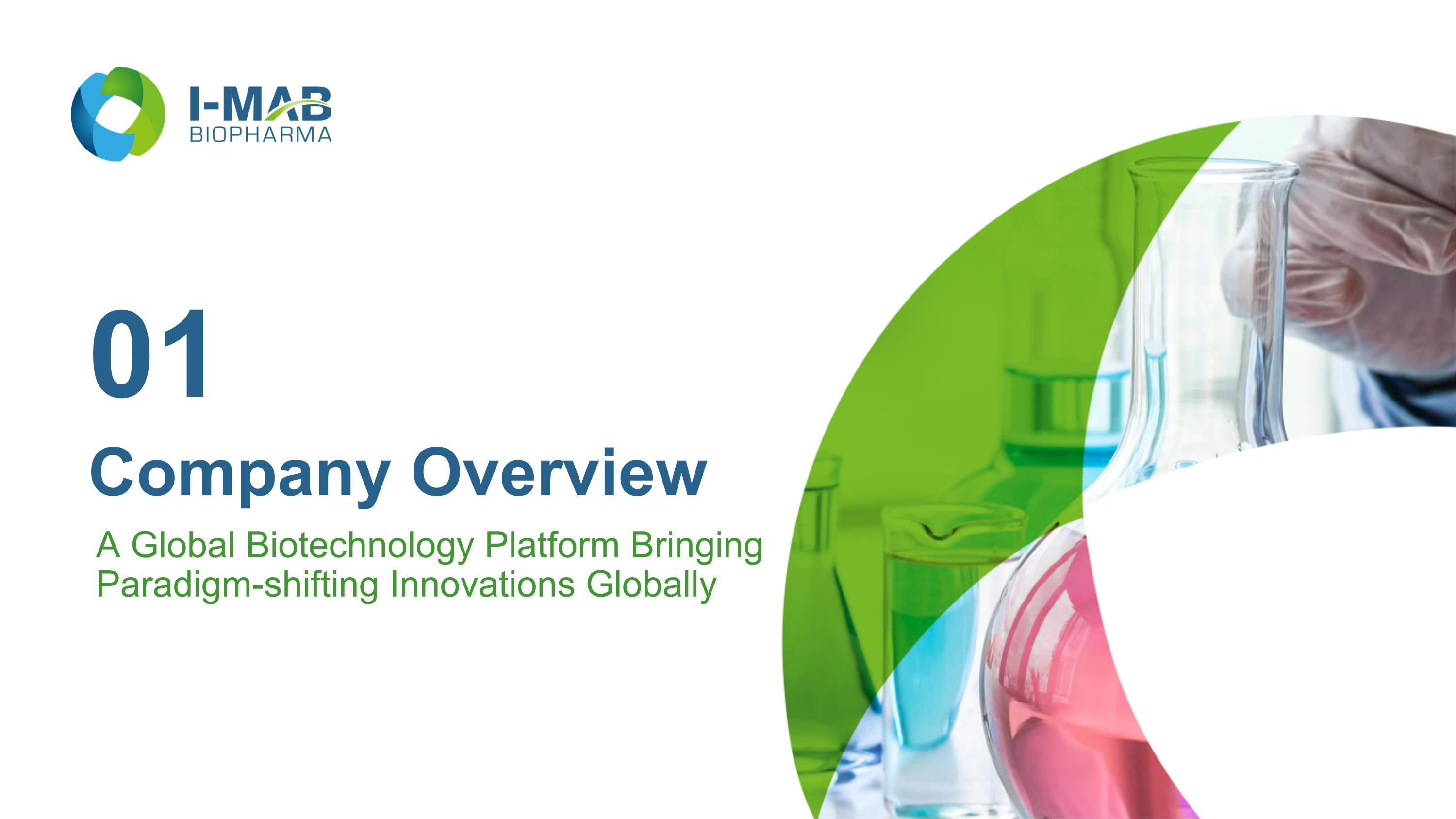 I-MAB
BIOPHARMA

01

Company Overview

A Global Biotechnology Platform Bringing Paradigm-shifting Innovations Globally